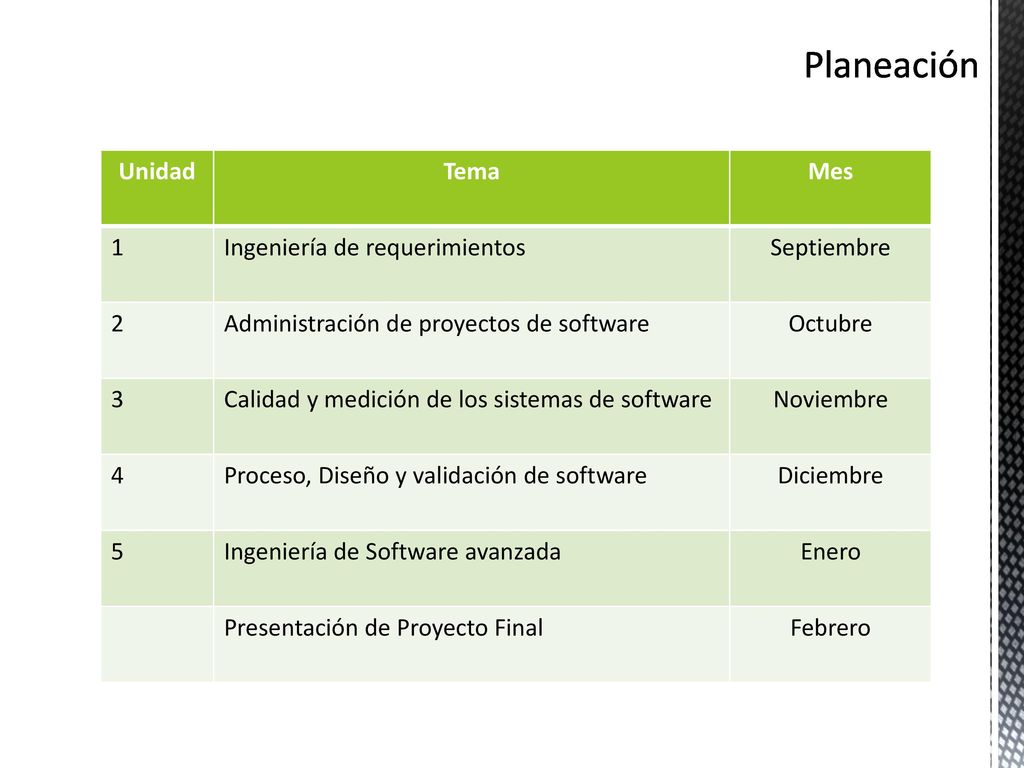 Planeación

| Unidad | Tema | Mes |
|---|---|---|
| 1 | Ingeniería de requerimientos | Septiembre |
| 2 | Administración de proyectos de software | Octubre |
| 3 | Calidad y medición de los sistemas de software | Noviembre |
| 4 | Proceso, Diseño y validación de software | Diciembre |
| 5 | Ingeniería de Software avanzada | Enero |
|  | Presentación de Proyecto Final | Febrero |